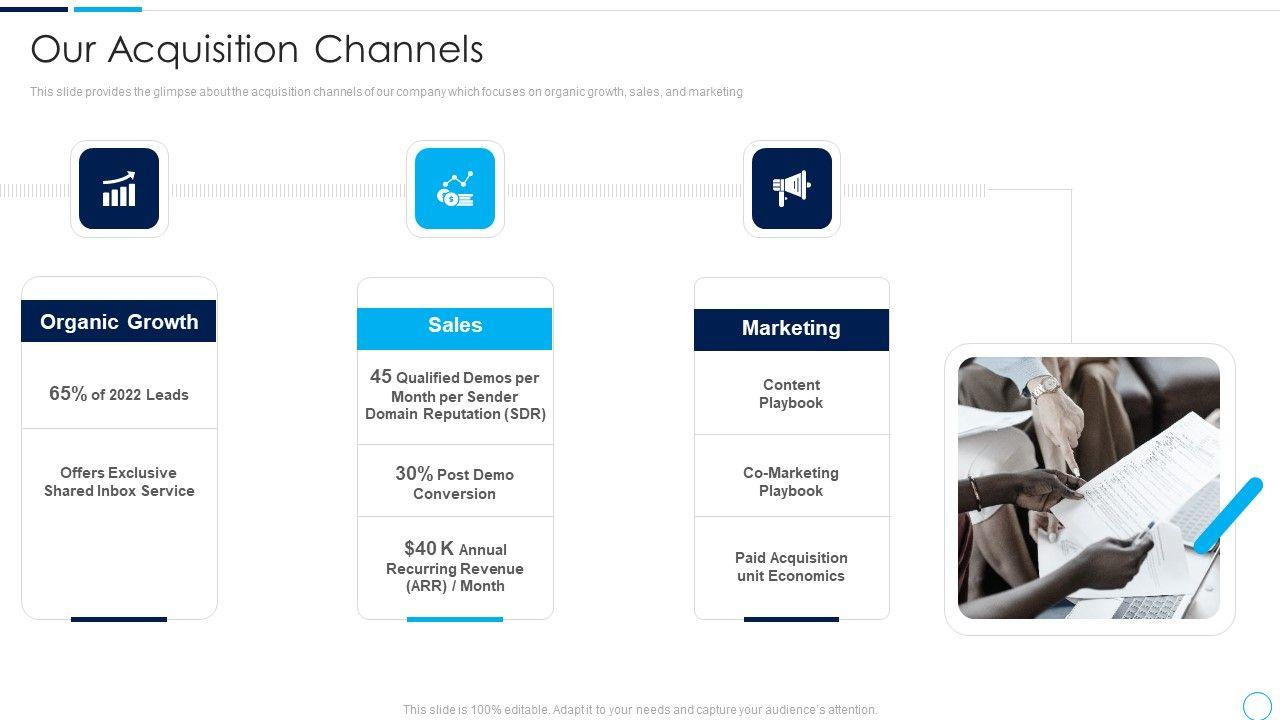 Our Acquisition Channels

This slide provides the glimpse about the acquisition channels of our company which focuses on organic growth, sales, and marketing

Organic Growth

65% of 2022 Leads

Offers Exclusive Shared Inbox Service

Sales

45 Qualified Demos per Month per Sender Domain Reputation (SDR)

30% Post Demo Conversion

$40 K Annual Recurring Revenue (ARR) / Month

Marketing

Content Playbook

Co-Marketing Playbook

Paid Acquisition unit Economics

This slide is 100% editable. Adapt it to your needs and capture your audience's attention.